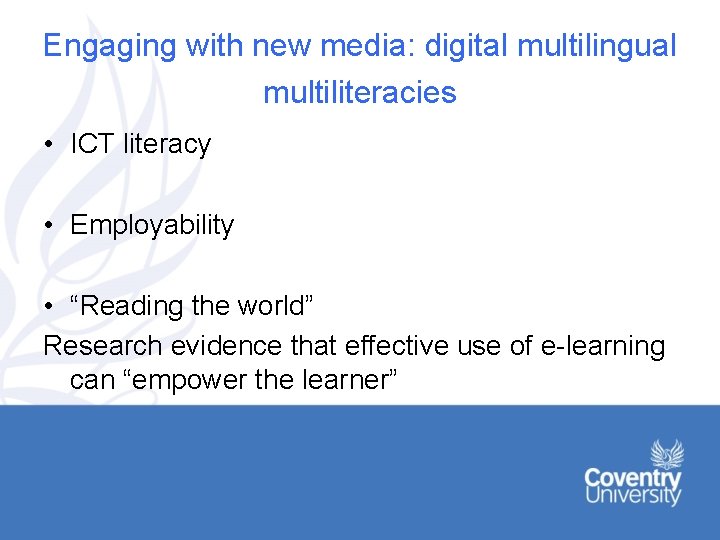 Engaging with new media: digital multilingual multiliteracies

• ICT literacy

• Employability

• “Reading the world”

Research evidence that effective use of e-learning can “empower the learner”

Coventry University